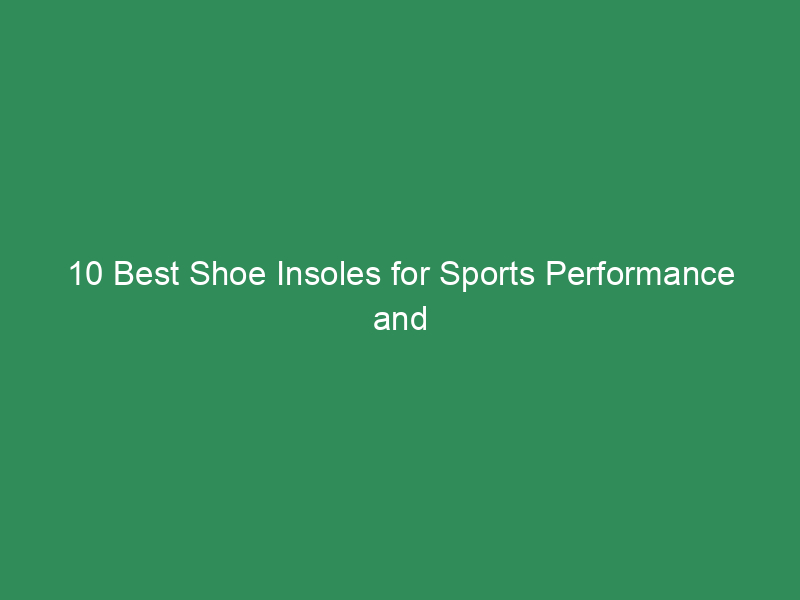 10 Best Shoe Insoles for Sports Performance and